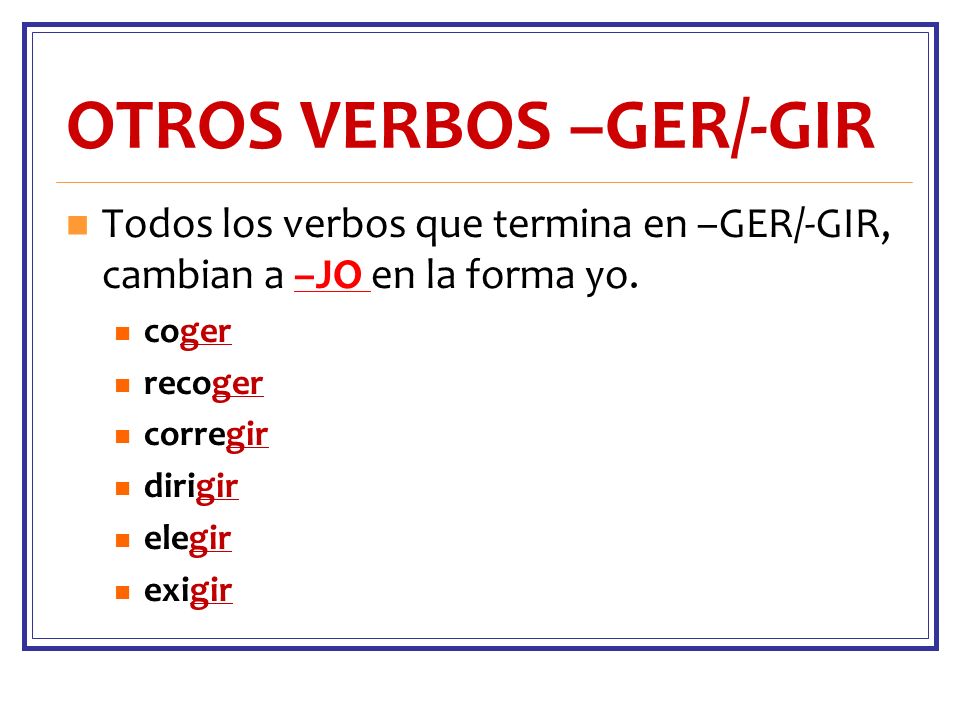 OTROS VERBOS –GER/-GIR

Todos los verbos que termina en –GER/-GIR, cambian a –JO en la forma yo.

coger
recoger
corregir
dirigir
elegir
exigir